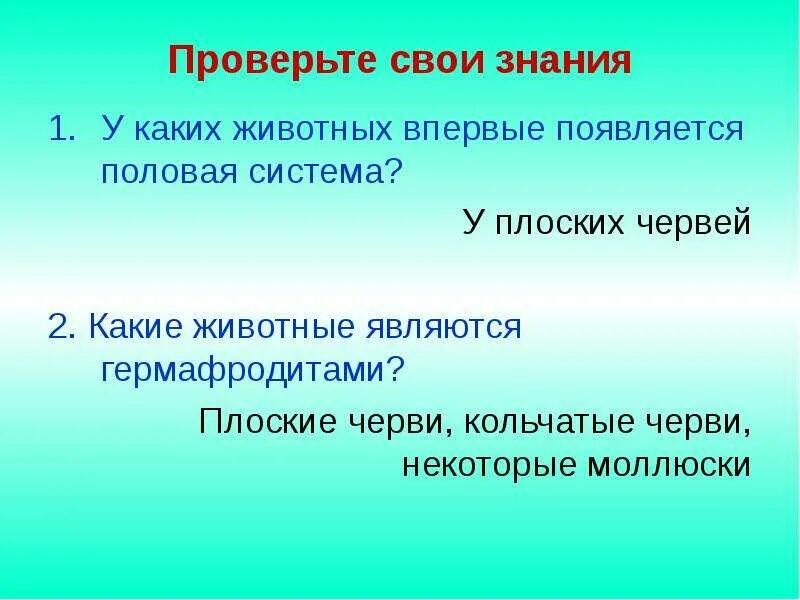 Проверьте свои знания

1. У каких животных впервые появляется половая система?

У плоских червей

2. Какие животные являются гермафродитами?

Плоские черви, кольчатые черви, некоторые моллюски